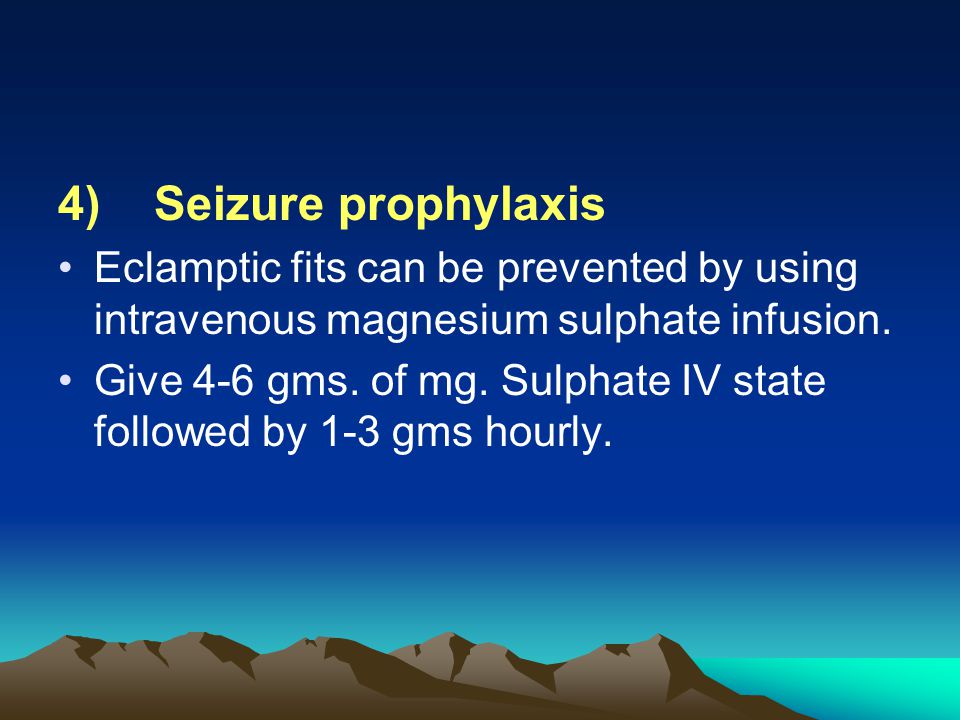 4) Seizure prophylaxis

• Eclamptic fits can be prevented by using intravenous magnesium sulphate infusion.

• Give 4-6 gms. of mg. Sulphate IV state followed by 1-3 gms hourly.